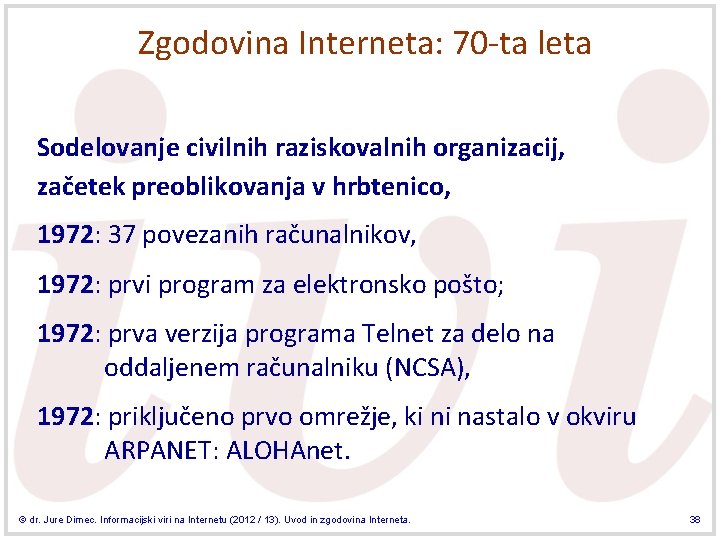 Zgodovina Interneta: 70-ta leta

Sodelovanje civilnih raziskovalnih organizacij, začetek preoblikovanja v hrbtenico,

1972: 37 povezanih računalnikov,

1972: prvi program za elektronsko pošto;

1972: prva verzija programa Telnet za delo na oddaljenem računalniku (NCSA),

1972: priključeno prvo omrežje, ki ni nastalo v okviru ARPANET: ALOHAnet.

© dr. Jure Dimec. Informacijski viri na Internetu (2012 / 13). Uvod in zgodovina Interneta.

38